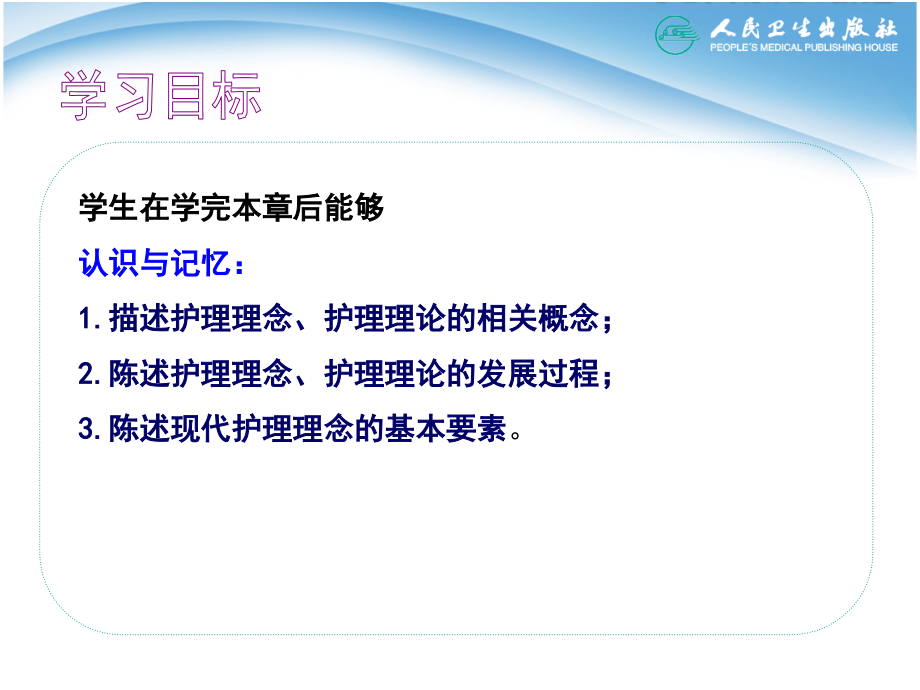 人民卫生出版社
PEOPLE'S MEDICAL PUBLISHING HOUSE

学习目标

学生在学完本章后能够

认识与记忆：

1. 描述护理理念、护理理论的相关概念；

2. 陈述护理理念、护理理论的发展过程；

3. 陈述现代护理理念的基本要素。